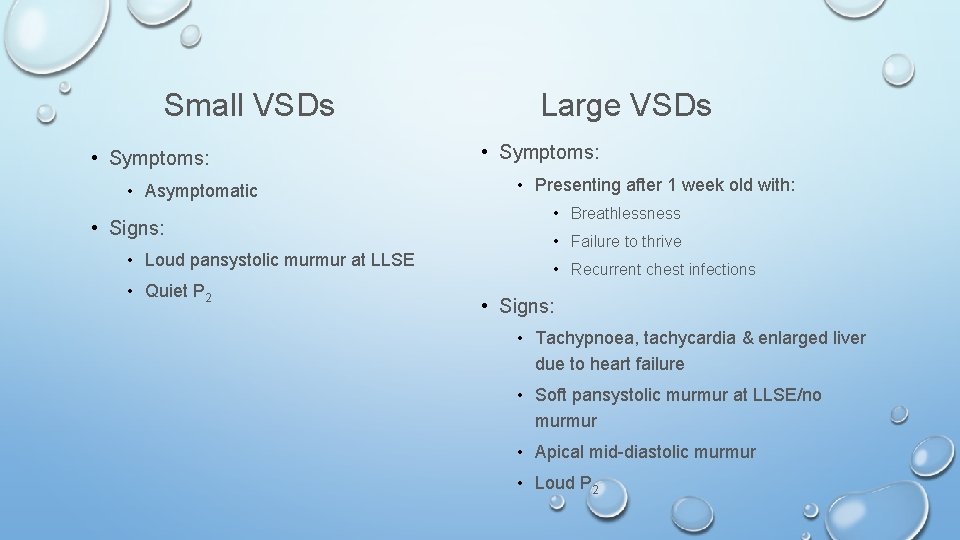 Small VSDs

• Symptoms:
  • Asymptomatic
• Signs:
  • Loud pansystolic murmur at LLSE
  • Quiet $P_2$

Large VSDs

• Symptoms:
  • Presenting after 1 week old with:
    • Breathlessness
    • Failure to thrive
    • Recurrent chest infections
• Signs:
  • Tachypnoea, tachycardia & enlarged liver due to heart failure
  • Soft pansystolic murmur at LLSE/no murmur
  • Apical mid-diastolic murmur
  • Loud $P_2$